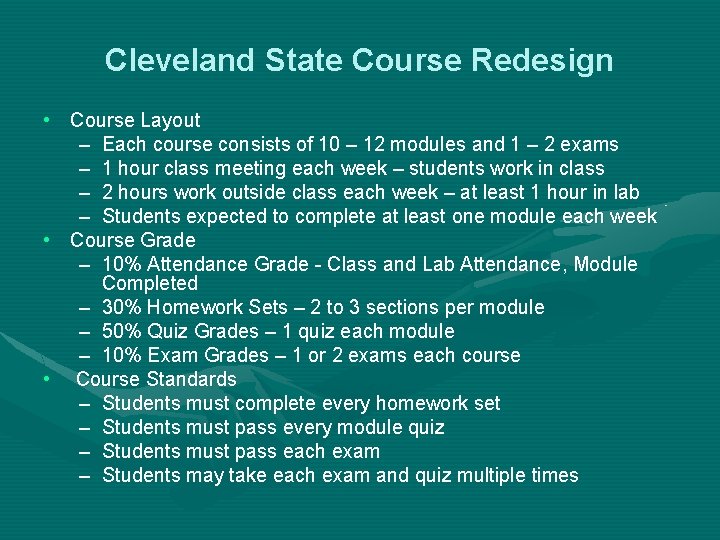 Cleveland State Course Redesign

• Course Layout
– Each course consists of 10 – 12 modules and 1 – 2 exams
– 1 hour class meeting each week – students work in class
– 2 hours work outside class each week – at least 1 hour in lab
– Students expected to complete at least one module each week
• Course Grade
– 10% Attendance Grade - Class and Lab Attendance, Module Completed
– 30% Homework Sets – 2 to 3 sections per module
– 50% Quiz Grades – 1 quiz each module
– 10% Exam Grades – 1 or 2 exams each course
• Course Standards
– Students must complete every homework set
– Students must pass every module quiz
– Students must pass each exam
– Students may take each exam and quiz multiple times